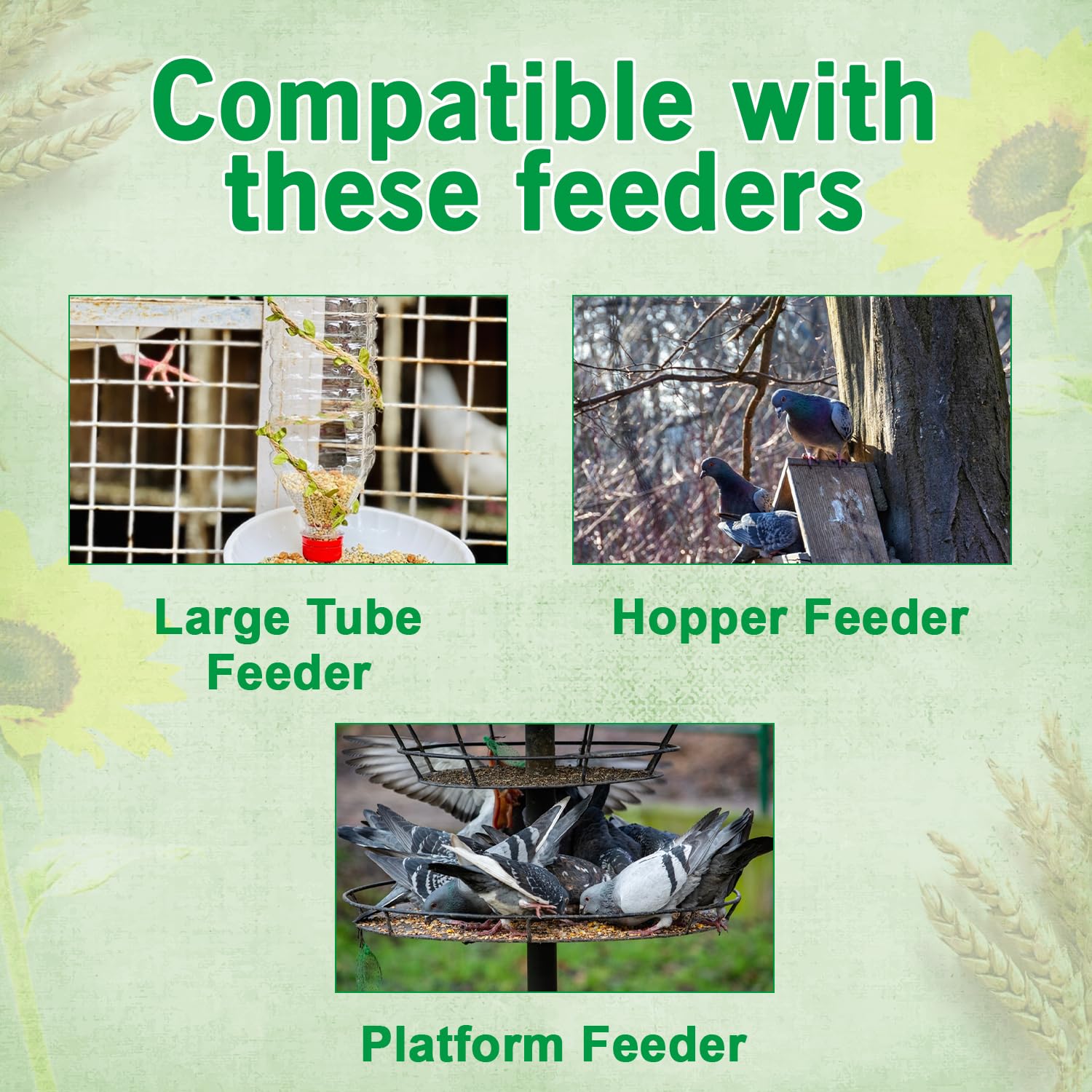 Compatible with these feeders

Large Tube Feeder

Hopper Feeder

Platform Feeder